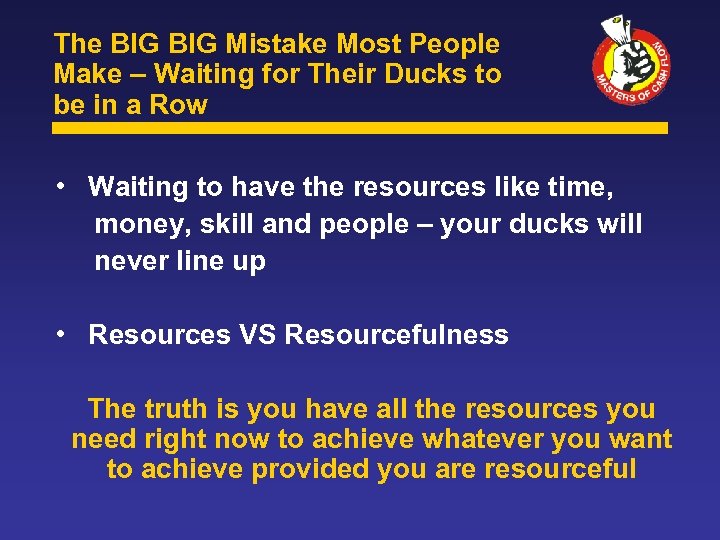 The BIG BIG Mistake Most People Make – Waiting for Their Ducks to be in a Row

MASTERS OF CASH FLOW

• Waiting to have the resources like time, money, skill and people – your ducks will never line up

• Resources VS Resourcefulness

The truth is you have all the resources you need right now to achieve whatever you want to achieve provided you are resourceful